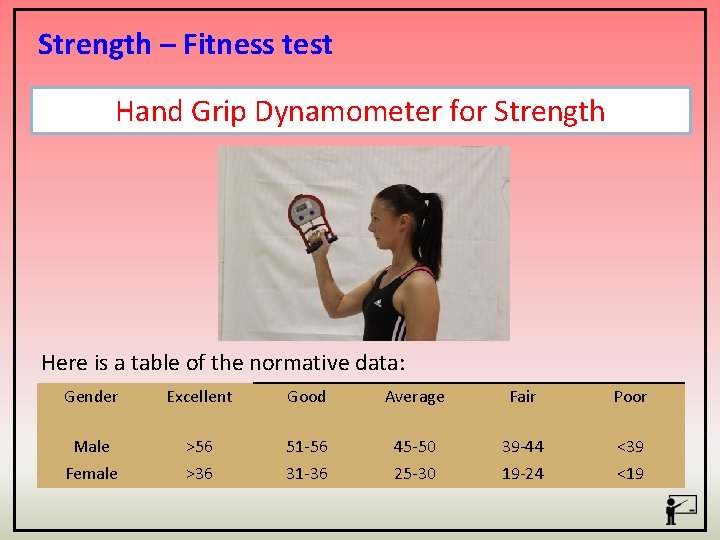 Strength – Fitness test

Hand Grip Dynamometer for Strength

Here is a table of the normative data:

| Gender | Excellent | Good | Average | Fair | Poor |
|---|---|---|---|---|---|
| Male | >56 | 51-56 | 45-50 | 39-44 | <39 |
| Female | >36 | 31-36 | 25-30 | 19-24 | <19 |